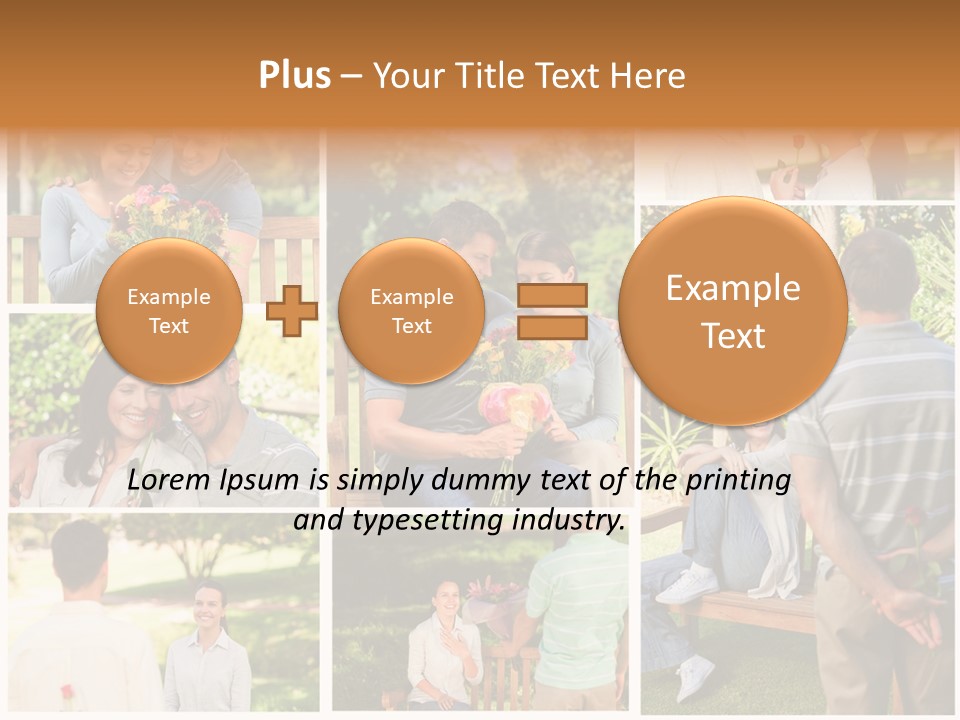 Plus – Your Title Text Here

Example Text

Example Text

Example Text

Lorem Ipsum is simply dummy text of the printing and typesetting industry.